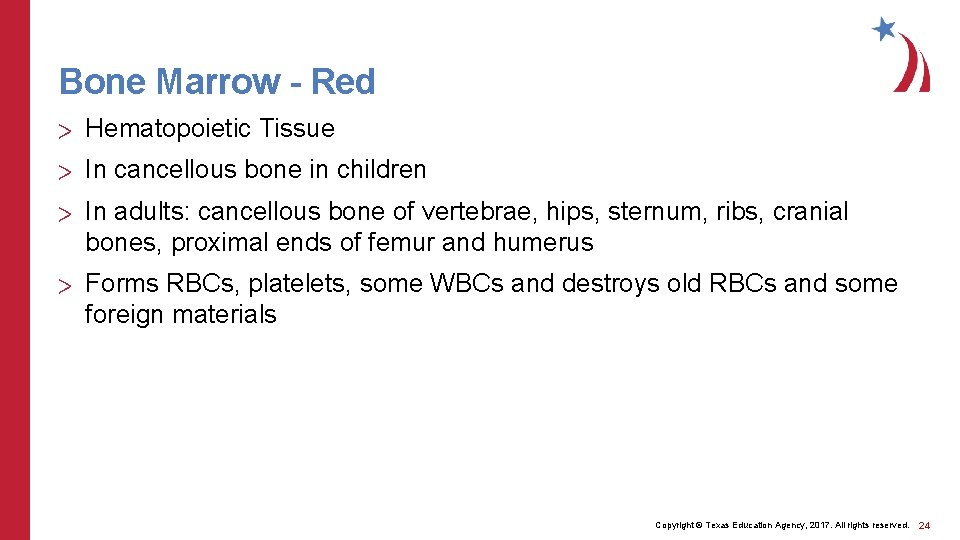 Bone Marrow - Red

> Hematopoietic Tissue

> In cancellous bone in children

> In adults: cancellous bone of vertebrae, hips, sternum, ribs, cranial bones, proximal ends of femur and humerus

> Forms RBCs, platelets, some WBCs and destroys old RBCs and some foreign materials

Copyright © Texas Education Agency, 2017. All rights reserved. 24